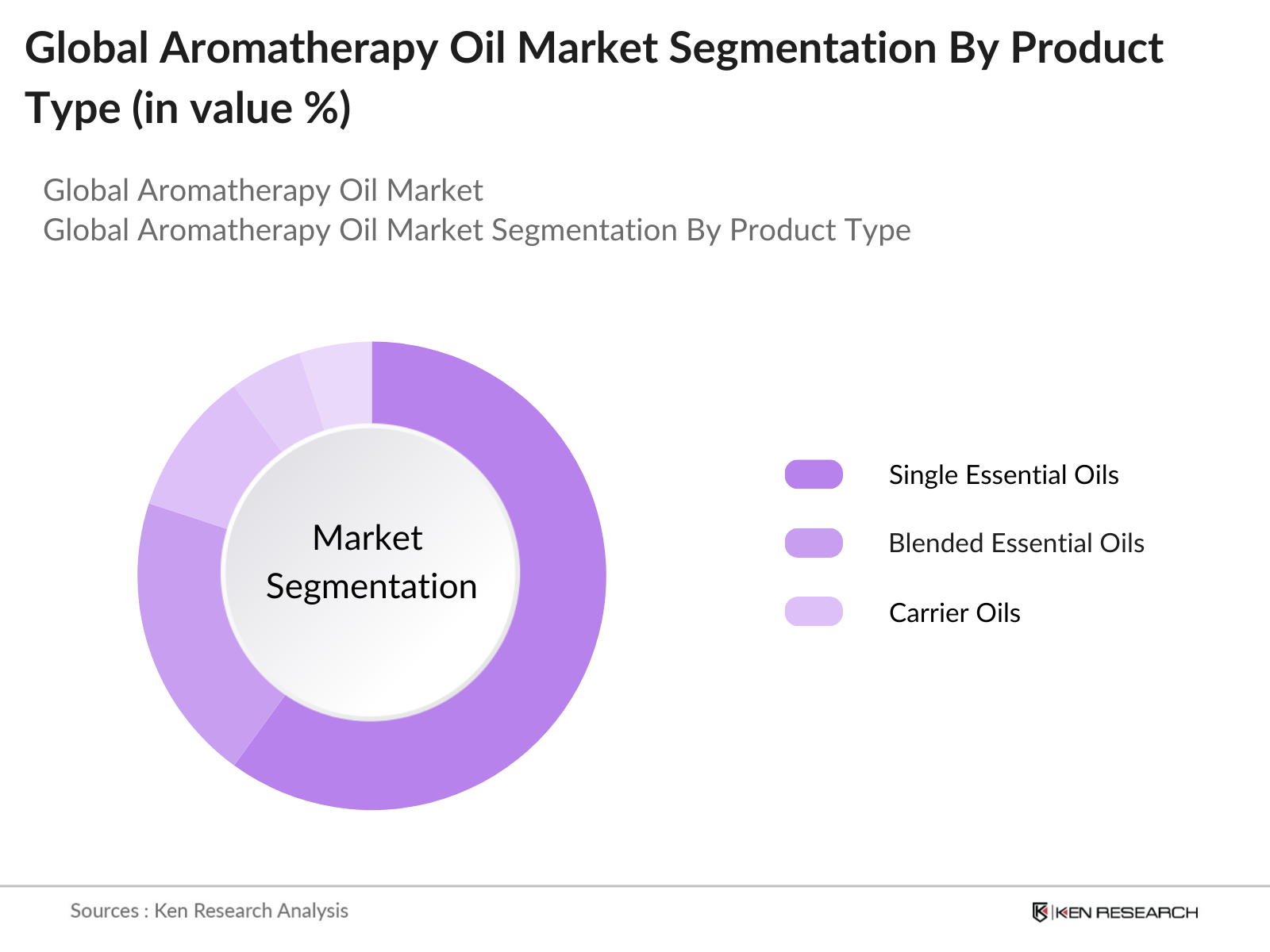 Global Aromatherapy Oil Market Segmentation By Product Type (in value %)

Global Aromatherapy Oil Market
Global Aromatherapy Oil Market Segmentation By Product Type

Market Segmentation

Single Essential Oils

Blended Essential Oils

Carrier Oils

Sources : Ken Research Analysis

KEN RESEARCH